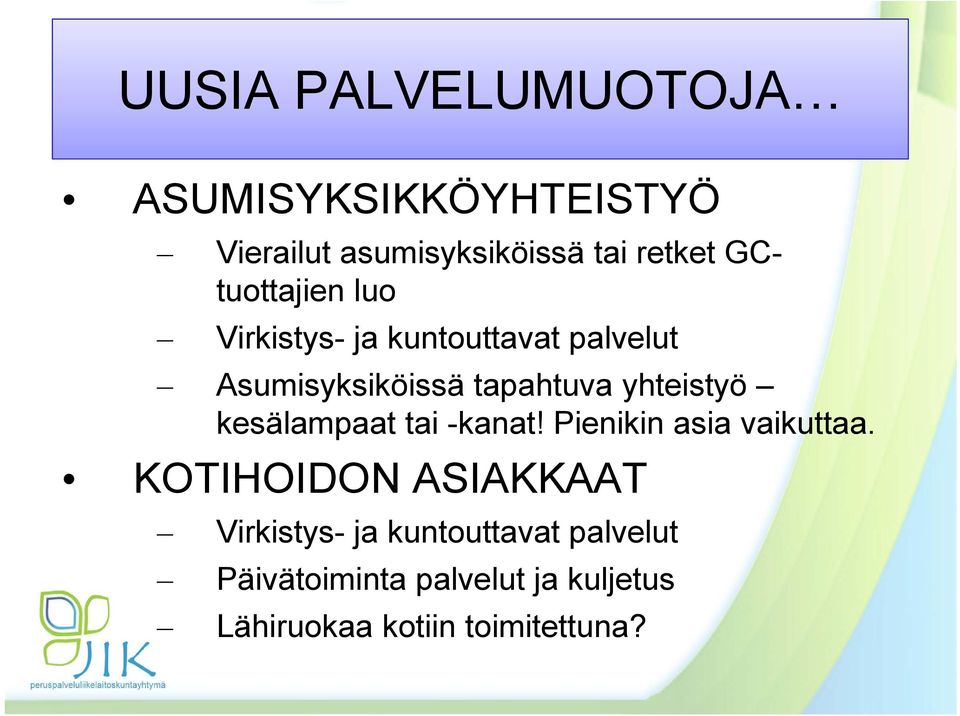 UUSIA PALVELUMUOTOJA…

• ASUMISYKSIKKÖYHTEISTYÖ
– Vierailut asumisyksiköissä tai retket GC-tuottajien luo
– Virkistys- ja kuntouttavat palvelut
– Asumisyksiköissä tapahtuva yhteistyö – kesälampaat tai -kanat! Pienikin asia vaikuttaa.

• KOTIHOIDON ASIAKKAAT
– Virkistys- ja kuntouttavat palvelut
– Päivätoiminta palvelut ja kuljetus
– Lähiruokaa kotiin toimitettuna?

JIK
peruspalveluliikelaitoskuntayhtymä